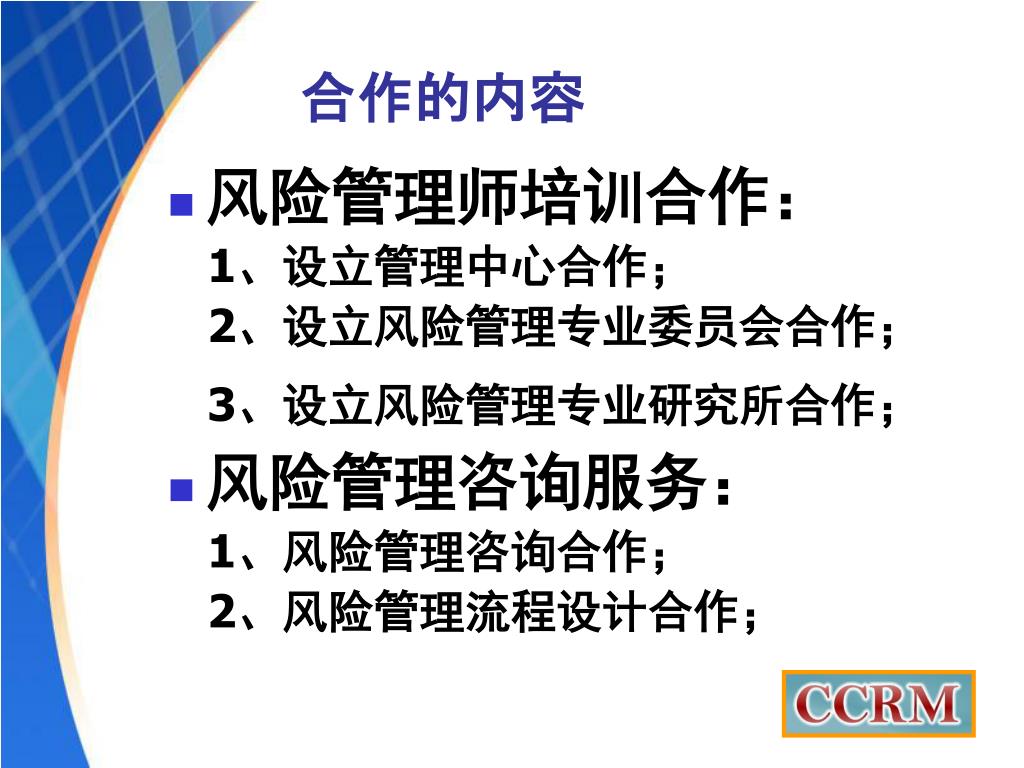 合作的内容

风险管理师培训合作：
1、设立管理中心合作；
2、设立风险管理专业委员会合作；
3、设立风险管理专业研究所合作；

风险管理咨询服务：
1、风险管理咨询合作；
2、风险管理流程设计合作；

CCRM